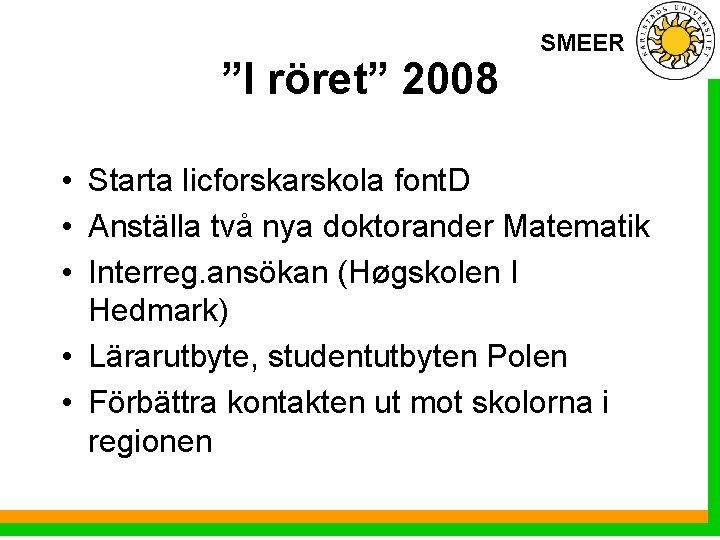 SMEER

KARLSTADS UNIVERSITET

”I röret” 2008

• Starta licforskarskola fontD
• Anställa två nya doktorander Matematik
• Interreg.ansökan (Høgskolen I Hedmark)
• Lärarutbyte, studentutbyten Polen
• Förbättra kontakten ut mot skolorna i regionen